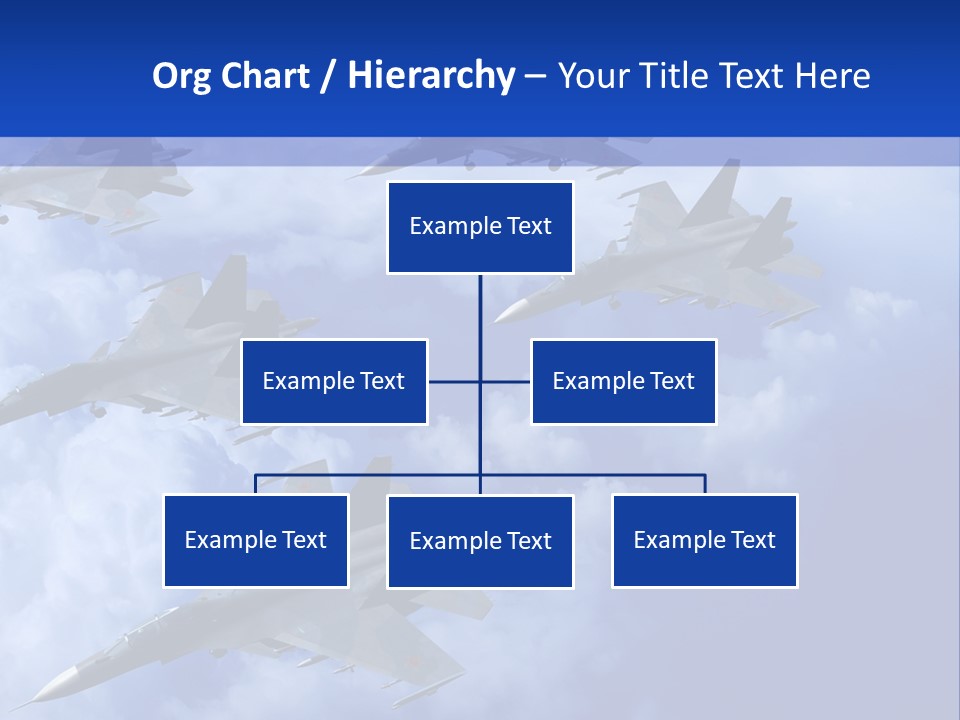 Org Chart / Hierarchy – Your Title Text Here

Example Text

Example Text

Example Text

Example Text

Example Text

Example Text